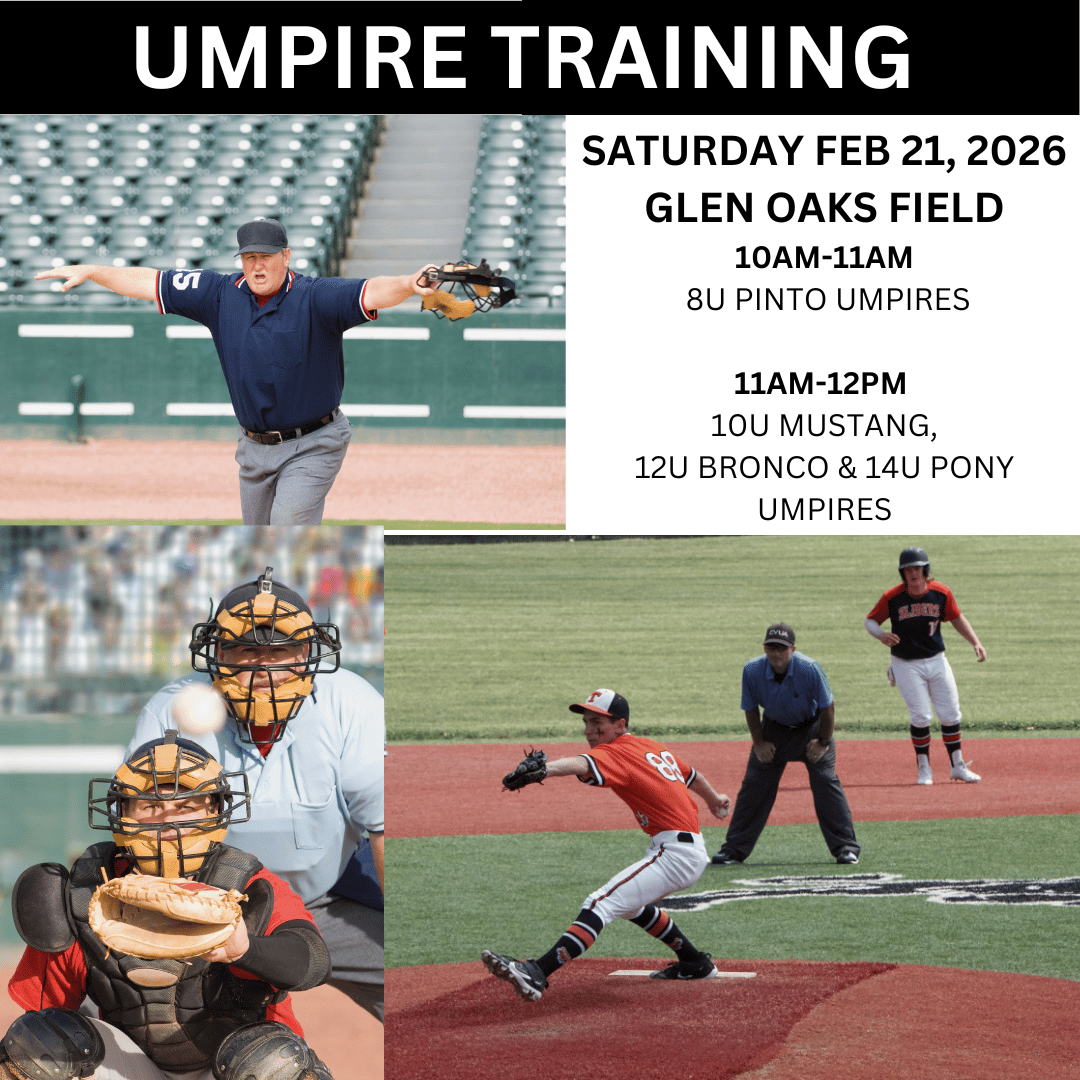 UMPIRE TRAINING

SATURDAY FEB 21, 2026
GLEN OAKS FIELD
10AM-11AM
8U PINTO UMPIRES

11AM-12PM
10U MUSTANG,
12U BRONCO & 14U PONY UMPIRES